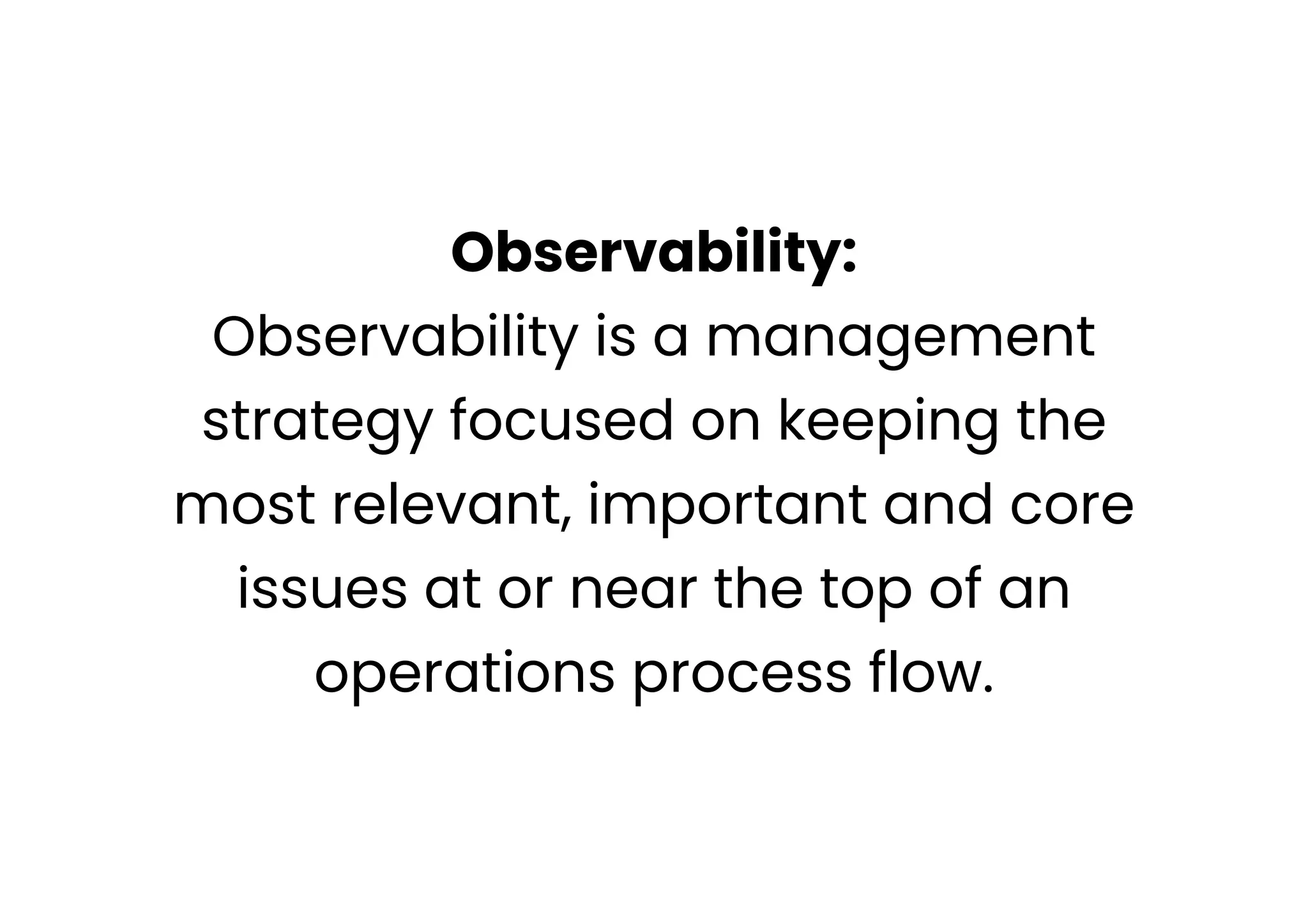 Observability:
Observability is a management strategy focused on keeping the most relevant, important and core issues at or near the top of an operations process flow.